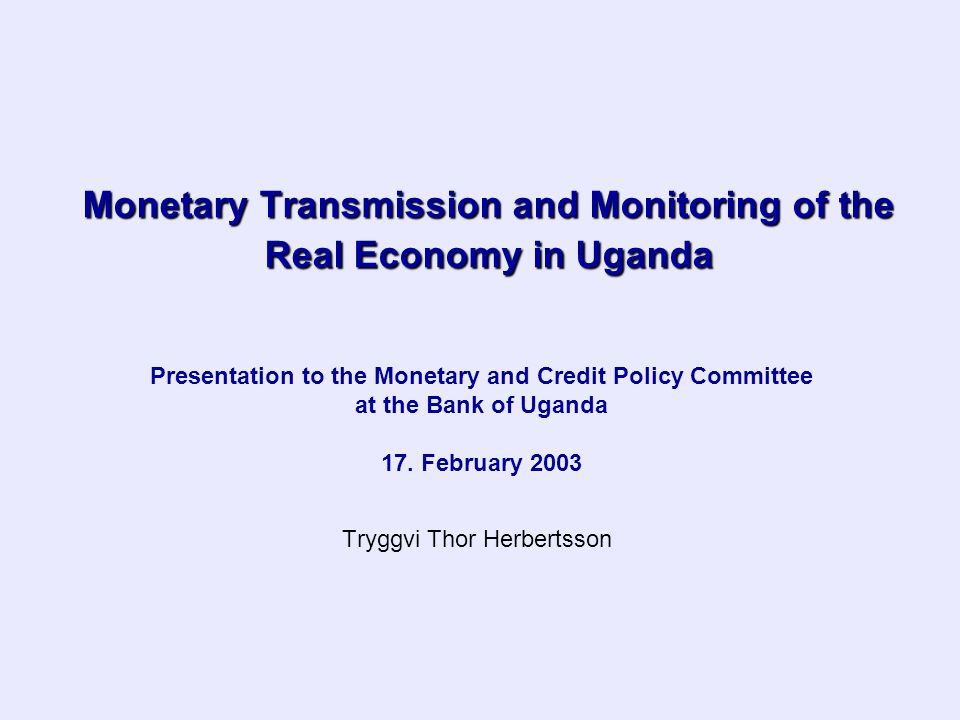 Monetary Transmission and Monitoring of the Real Economy in Uganda

Presentation to the Monetary and Credit Policy Committee at the Bank of Uganda

17. February 2003

Tryggvi Thor Herbertsson